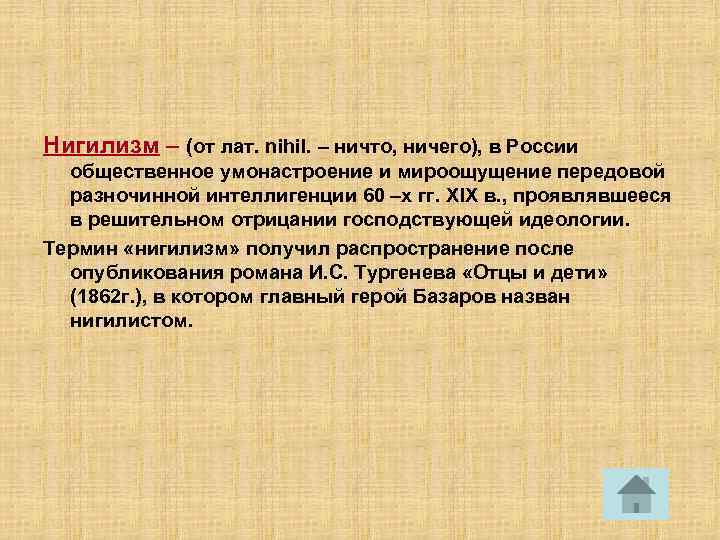 Нигилизм – (от лат. nihil. – ничто, ничего), в России общественное умонастроение и мироощущение передовой разночинной интеллигенции 60 –х гг. XIX в., проявлявшееся в решительном отрицании господствующей идеологии.

Термин «нигилизм» получил распространение после опубликования романа И.С. Тургенева «Отцы и дети» (1862г.), в котором главный герой Базаров назван нигилистом.